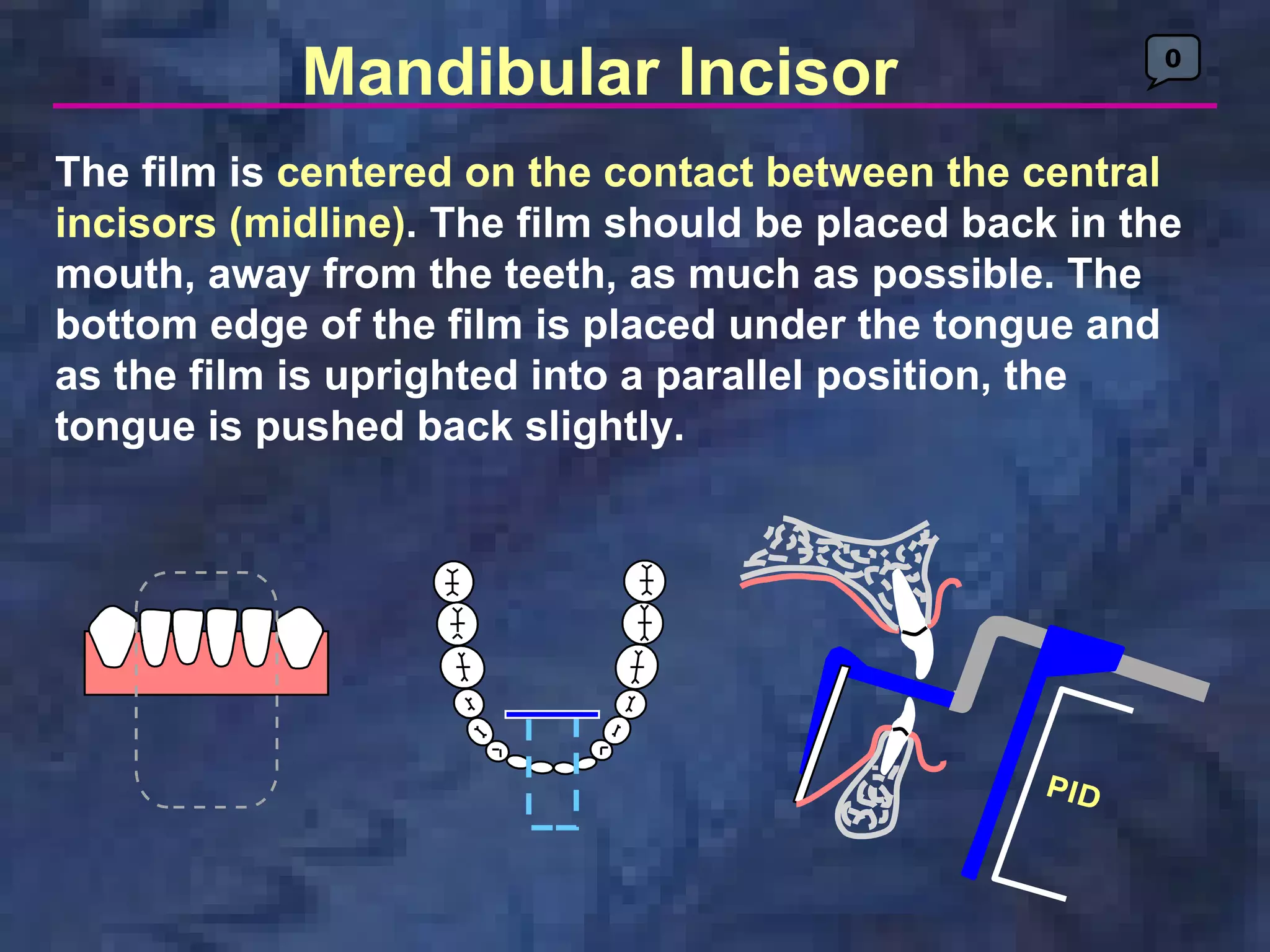 Mandibular Incisor

0

The film is centered on the contact between the central incisors (midline). The film should be placed back in the mouth, away from the teeth, as much as possible. The bottom edge of the film is placed under the tongue and as the film is uprighted into a parallel position, the tongue is pushed back slightly.

PID